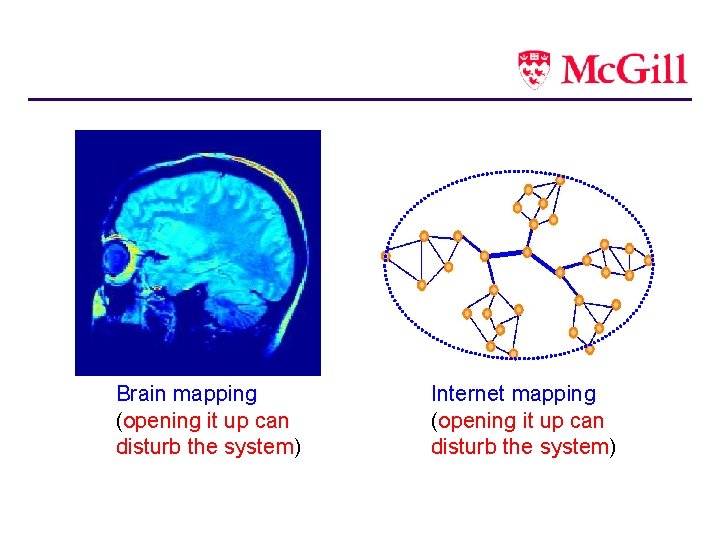 McGill

Brain mapping
(opening it up can disturb the system)

Internet mapping
(opening it up can disturb the system)